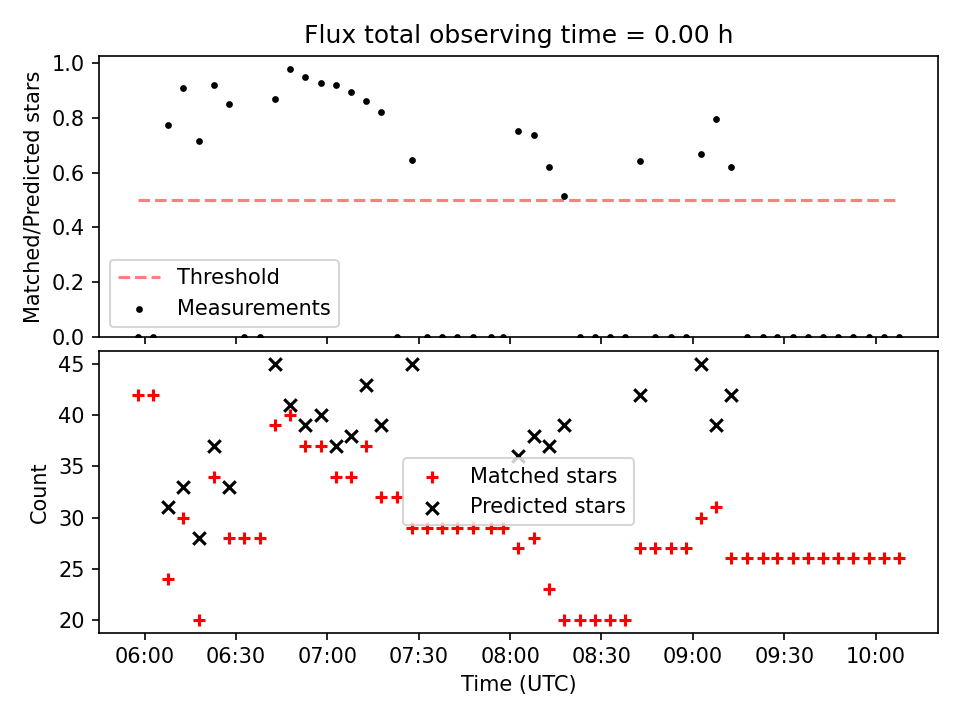 Flux total observing time = 0.00 h

Matched/Predicted stars

1.0
0.8
0.6
0.4
0.2
0.0

Threshold
Measurements

Count

45
40
35
30
25
20

Matched stars
Predicted stars

06:00
06:30
07:00
07:30
08:00
08:30
09:00
09:30
10:00

Time (UTC)